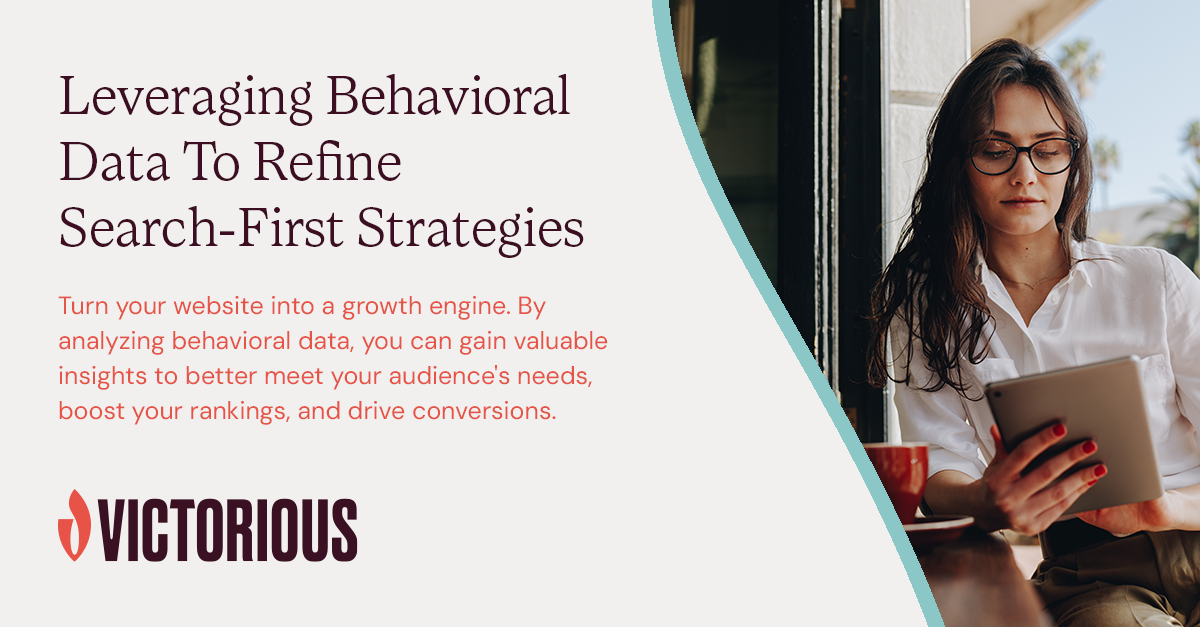 Leveraging Behavioral Data To Refine Search-First Strategies

Turn your website into a growth engine. By analyzing behavioral data, you can gain valuable insights to better meet your audience's needs, boost your rankings, and drive conversions.

VICTORIOUS